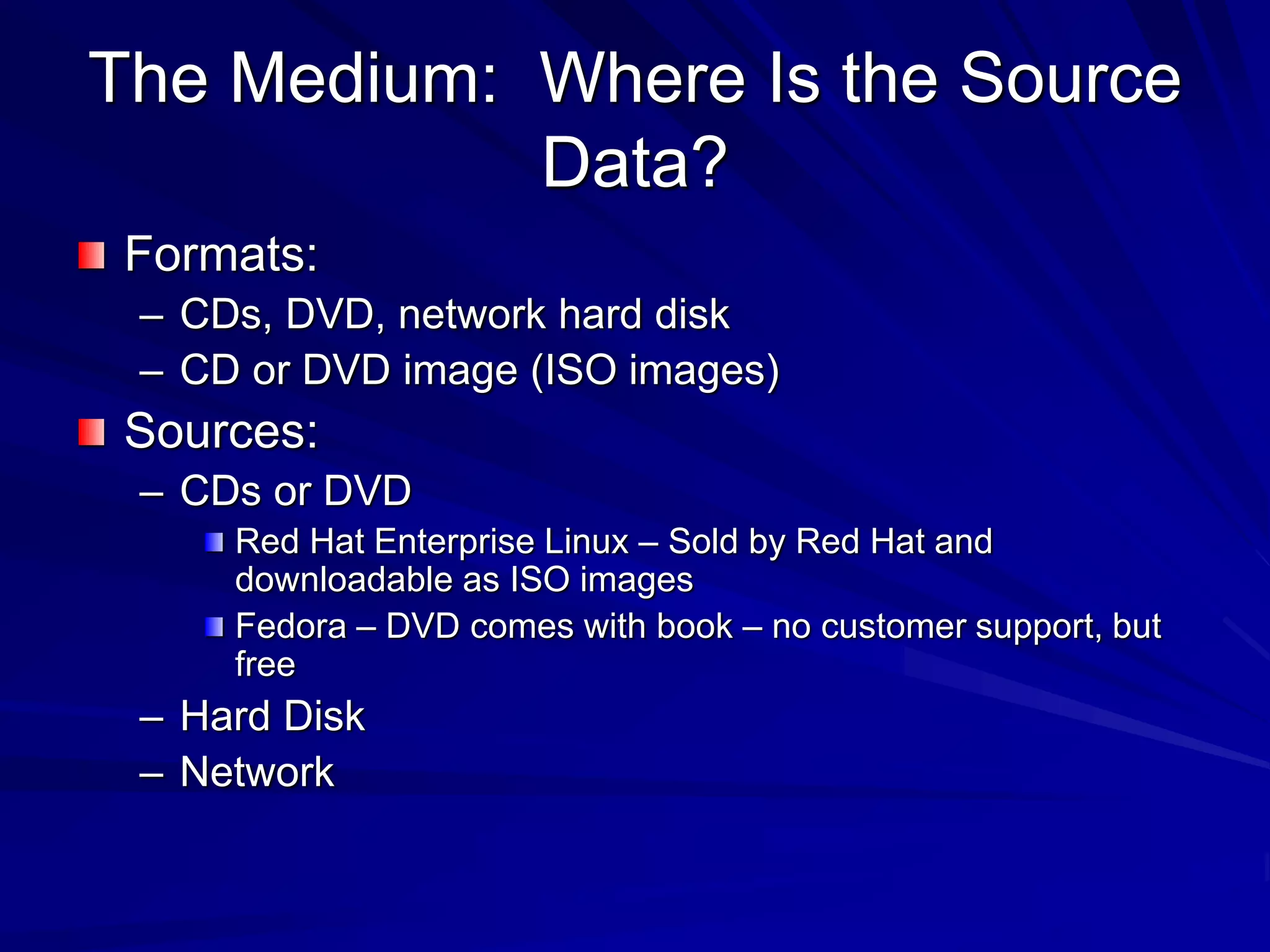 The Medium: Where Is the Source Data?

Formats:
– CDs, DVD, network hard disk
– CD or DVD image (ISO images)

Sources:
– CDs or DVD
Red Hat Enterprise Linux – Sold by Red Hat and downloadable as ISO images
Fedora – DVD comes with book – no customer support, but free
– Hard Disk
– Network